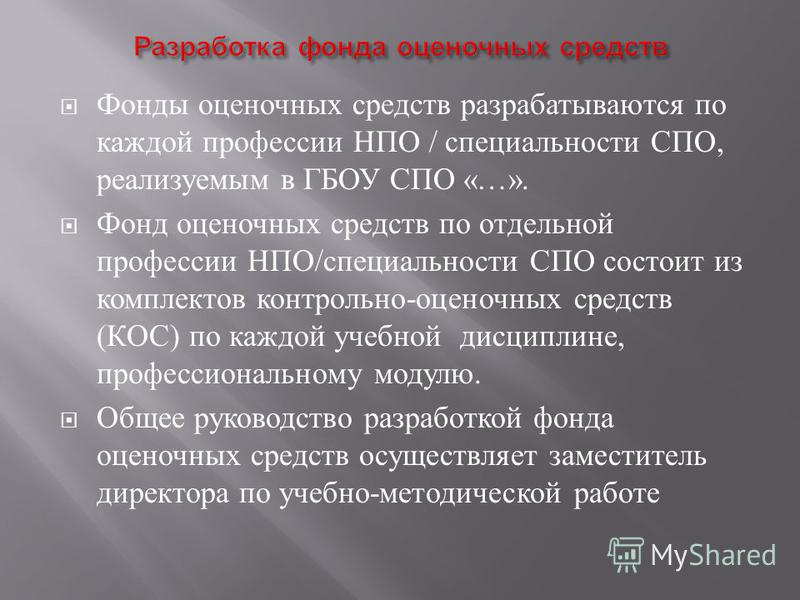 Разработка фонда оценочных средств

Фонды оценочных средств разрабатываются по каждой профессии НПО / специальности СПО, реализуемым в ГБОУ СПО «…».

Фонд оценочных средств по отдельной профессии НПО/специальности СПО состоит из комплектов контрольно-оценочных средств (КОС) по каждой учебной дисциплине, профессиональному модулю.

Общее руководство разработкой фонда оценочных средств осуществляет заместитель директора по учебно-методической работе

MyShared